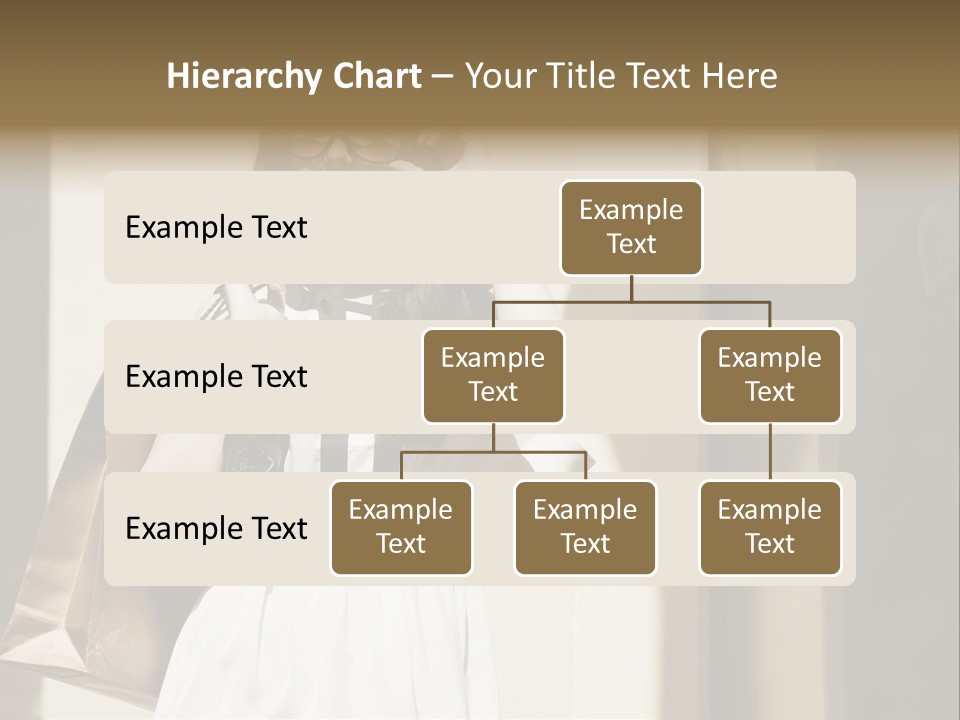 Hierarchy Chart – Your Title Text Here

Example Text

Example Text

Example Text

Example Text

Example Text

Example Text

Example Text

Example Text

Example Text